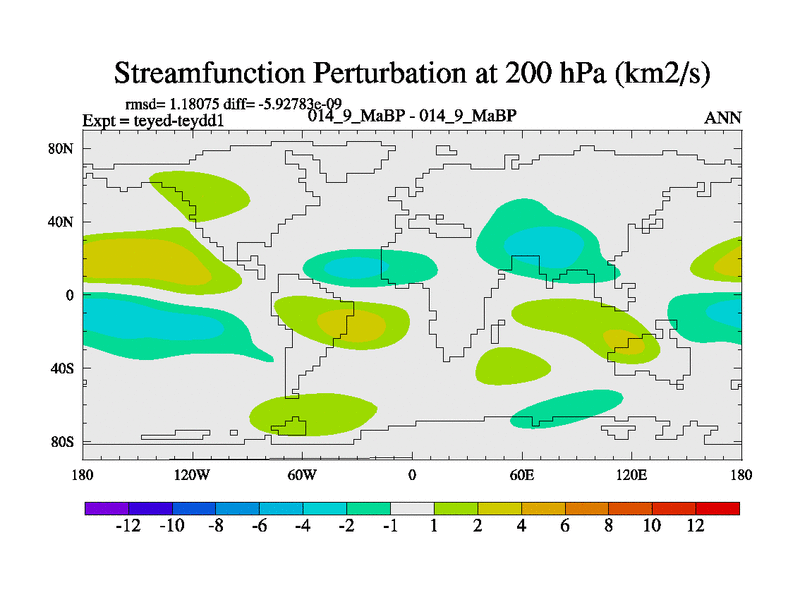 Streamfunction Perturbation at 200 hPa (km2/s)

rmsd= 1.18075 diff= -5.92783e-09
Expt = teyed-teydd1
014_9_MaBP - 014_9_MaBP
ANN

80N
40N
0
40S
80S

180
120W
60W
0
60E
120E
180

-12 -10 -8 -6 -4 -2 -1 1 2 4 6 8 10 12